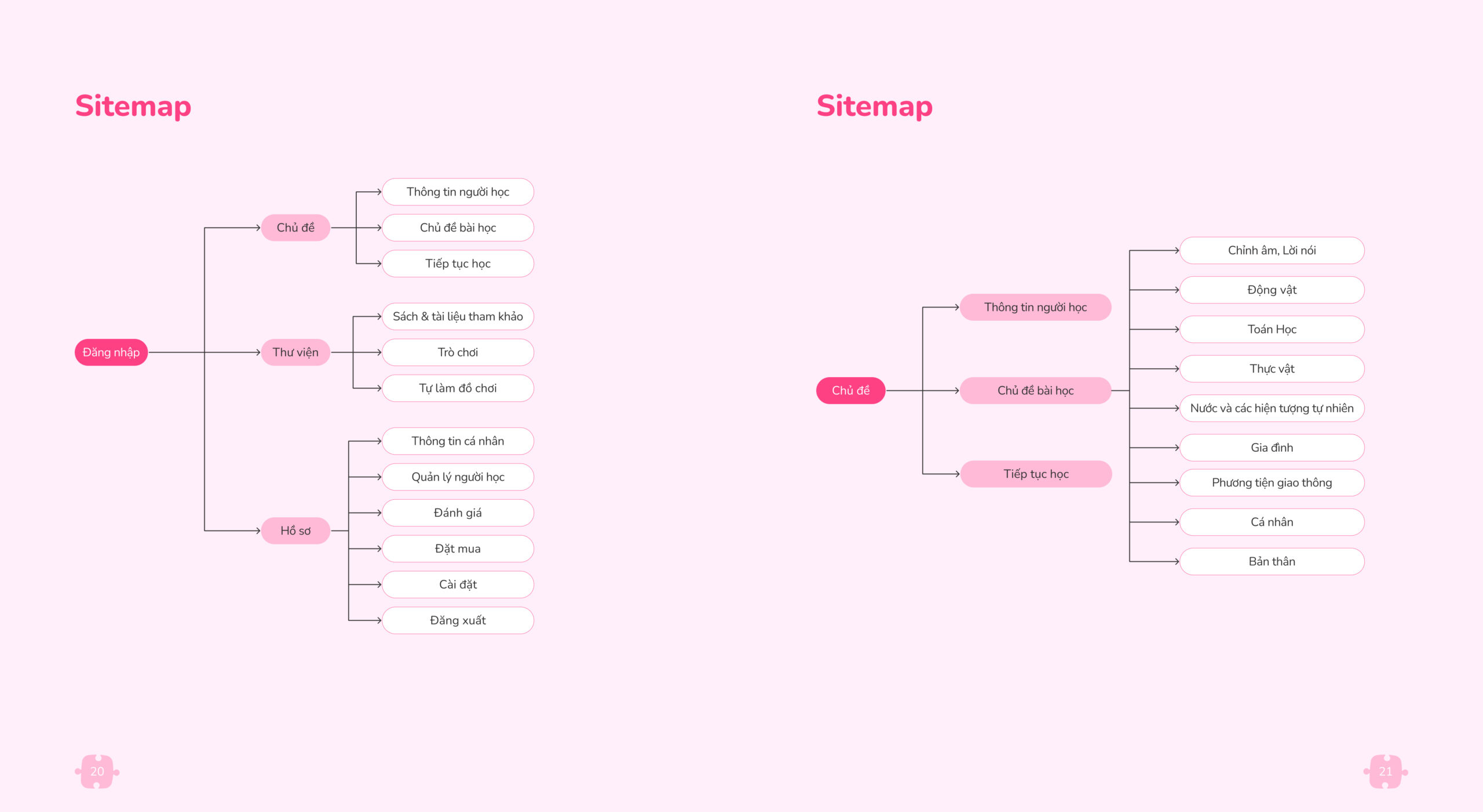 Sitemap

Đăng nhập

Chủ đề

Thông tin người học

Chủ đề bài học

Tiếp tục học

Thư viện

Sách & tài liệu tham khảo

Trò chơi

Tự làm đồ chơi

Hồ sơ

Thông tin cá nhân

Quản lý người học

Đánh giá

Đặt mua

Cài đặt

Đăng xuất

20

Sitemap

Chủ đề

Thông tin người học

Chủ đề bài học

Tiếp tục học

Chỉnh âm, Lời nói

Động vật

Toán Học

Thực vật

Nước và các hiện tượng tự nhiên

Gia đình

Phương tiện giao thông

Cá nhân

Bản thân

21